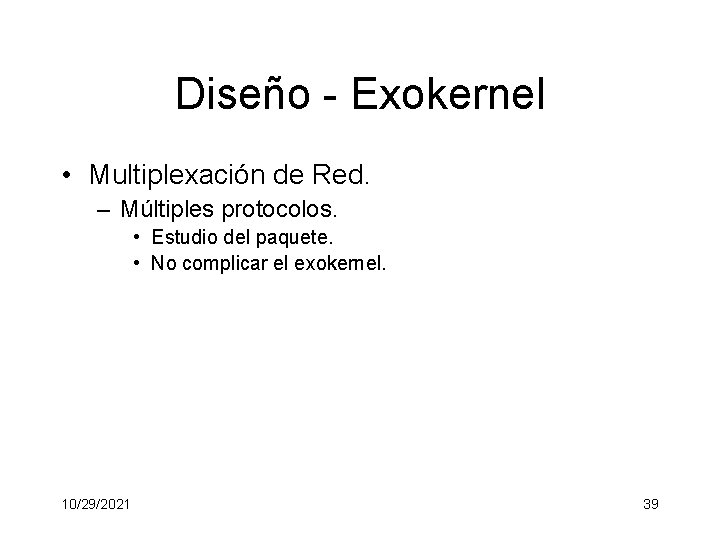 Diseño - Exokernel

• Multiplexación de Red.
– Múltiples protocolos.
• Estudio del paquete.
• No complicar el exokernel.

10/29/2021

39